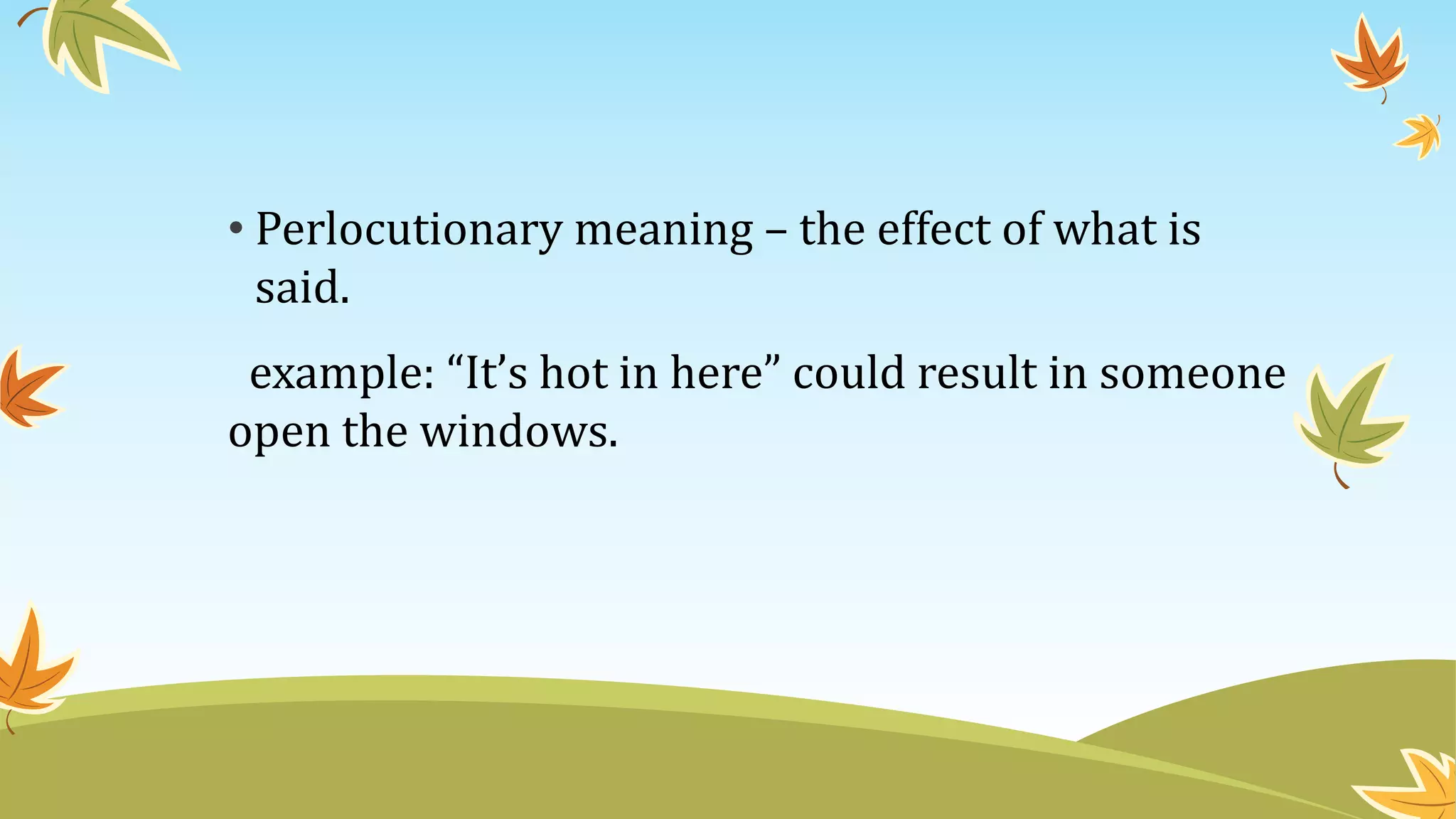 • Perlocutionary meaning – the effect of what is said.

example: “It’s hot in here” could result in someone open the windows.